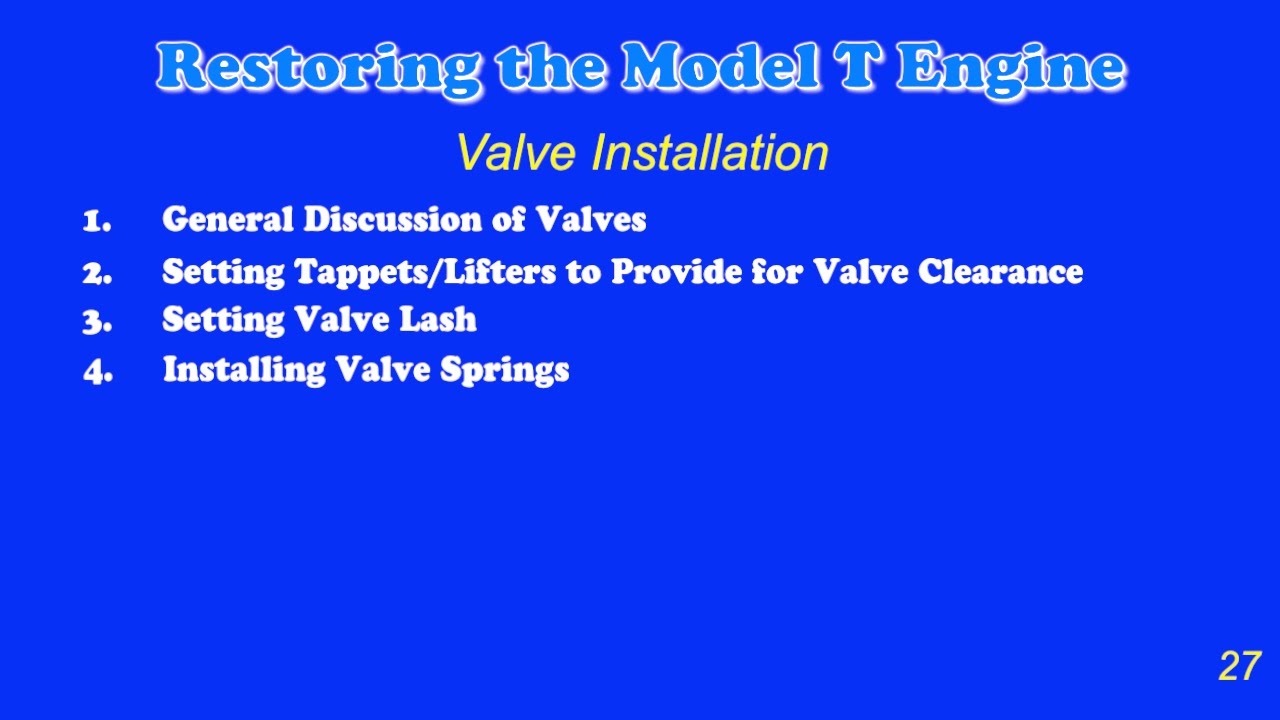 Restoring the Model T Engine

Valve Installation

1. General Discussion of Valves
2. Setting Tappets/Lifters to Provide for Valve Clearance
3. Setting Valve Lash
4. Installing Valve Springs

27